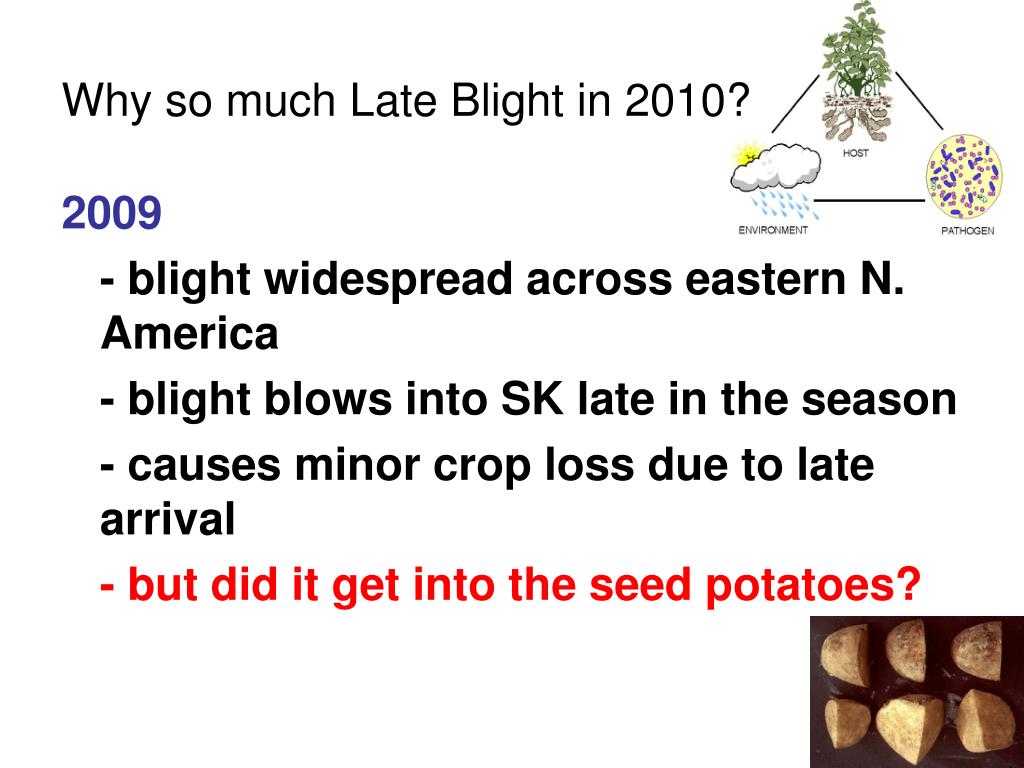 Why so much Late Blight in 2010?

HOST

ENVIRONMENT

PATHOGEN

2009

- blight widespread across eastern N. America

- blight blows into SK late in the season

- causes minor crop loss due to late arrival

- but did it get into the seed potatoes?